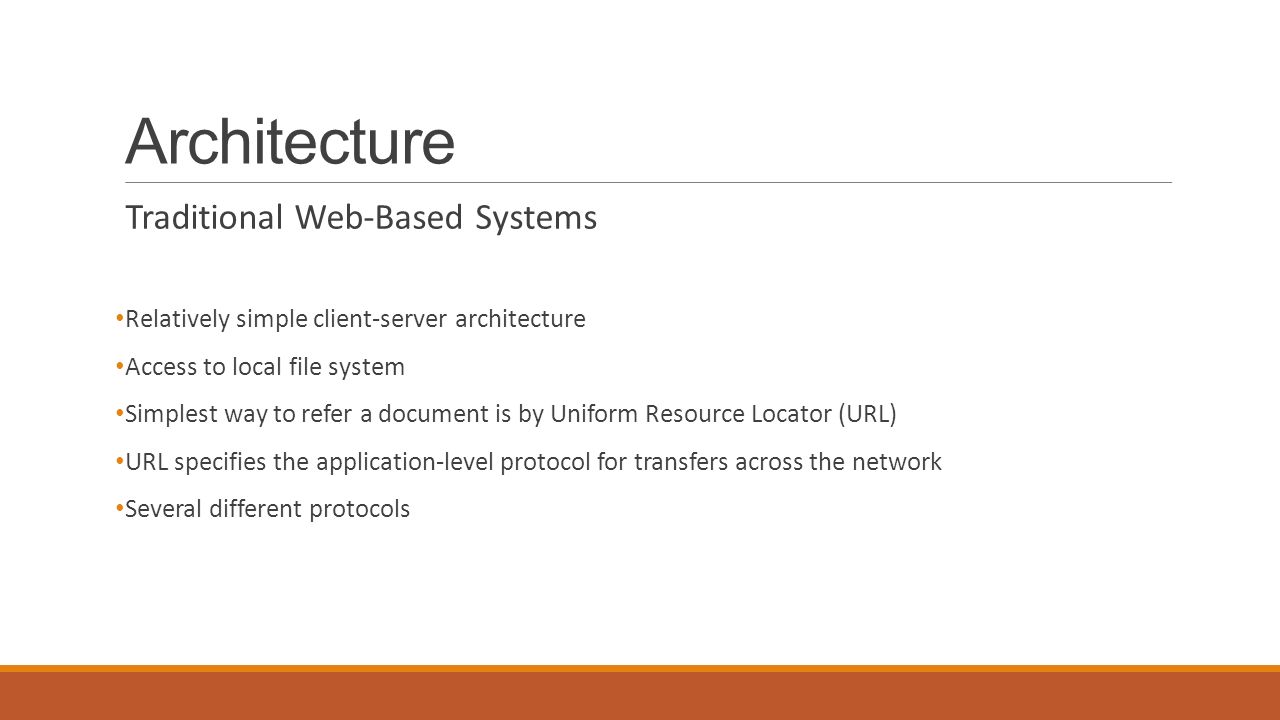 Architecture

Traditional Web-Based Systems

• Relatively simple client-server architecture
• Access to local file system
• Simplest way to refer a document is by Uniform Resource Locator (URL)
• URL specifies the application-level protocol for transfers across the network
• Several different protocols